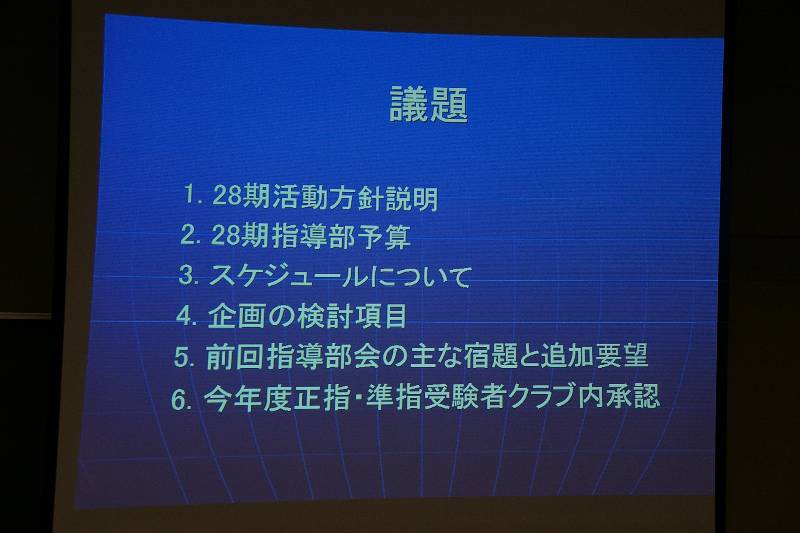 議題

1. 28期活動方針説明
2. 28期指導部予算
3. スケジュールについて
4. 企画の検討項目
5. 前回指導部会の主な宿題と追加要望
6. 今年度正指・準指受験者クラブ内承認